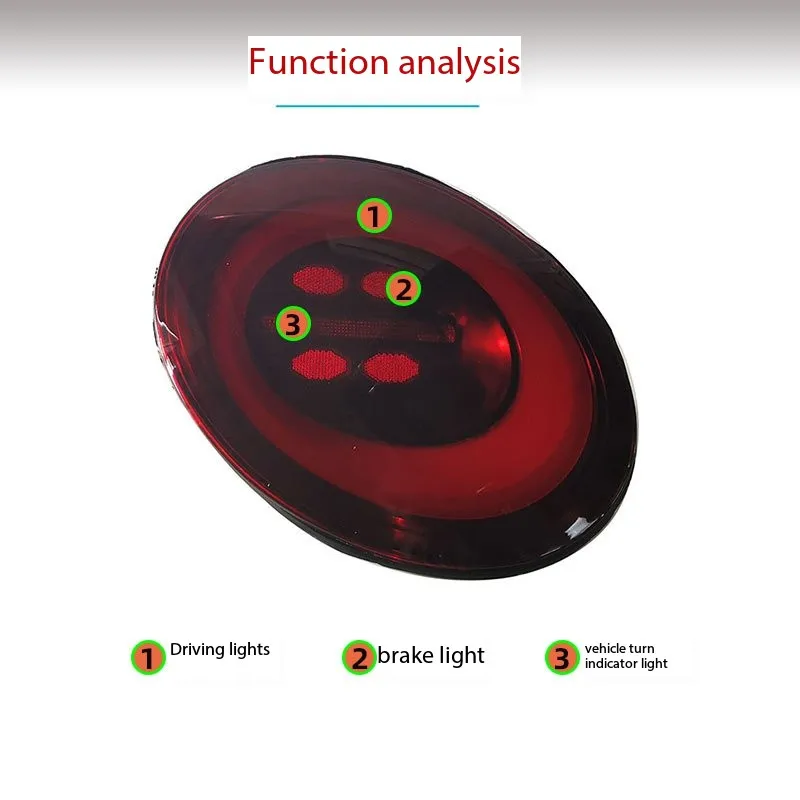 Function analysis

1

2

3

1 Driving lights

2 brake light

3 vehicle turn indicator light